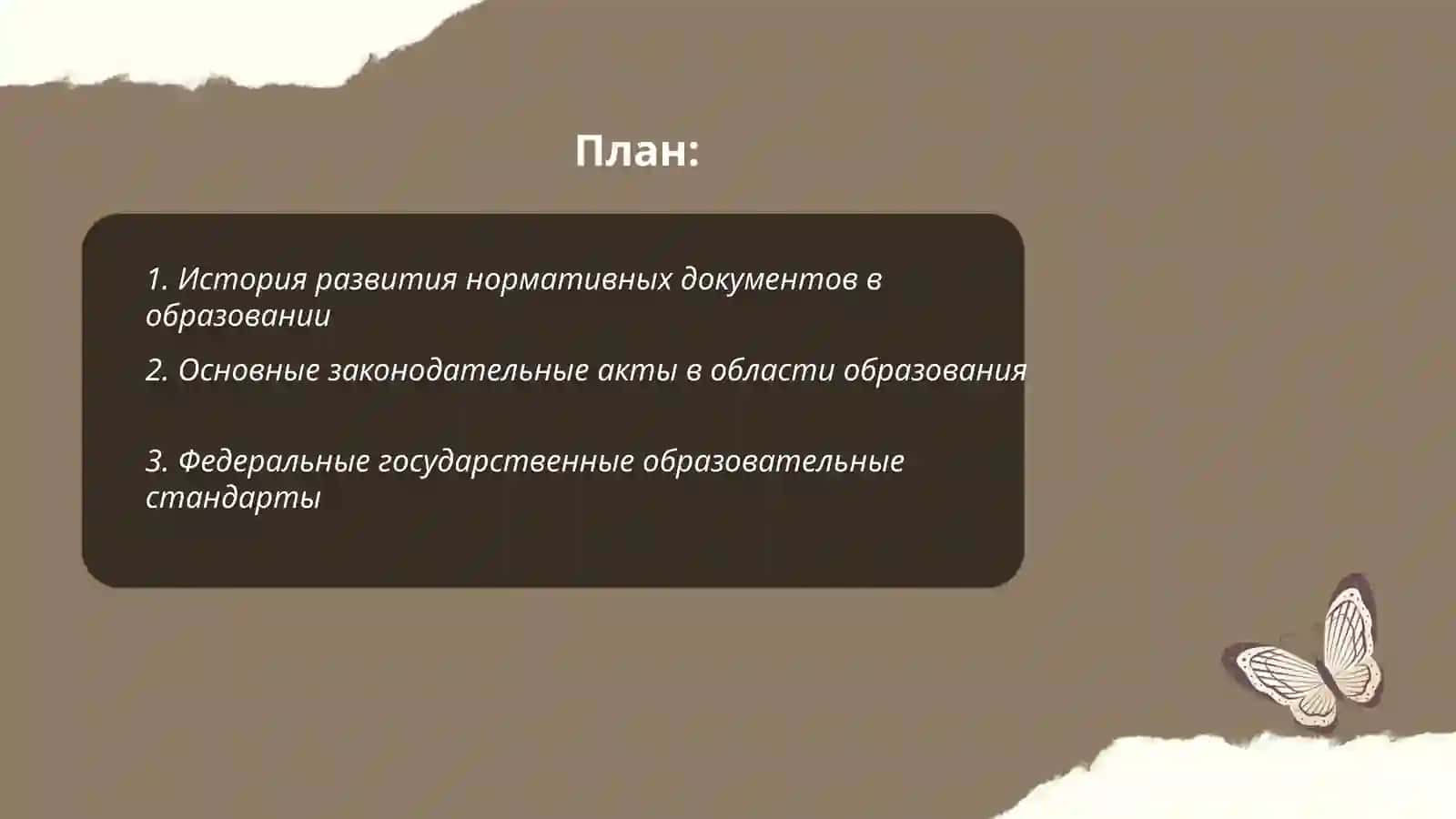 План:

1. История развития нормативных документов в образовании

2. Основные законодательные акты в области образования

3. Федеральные государственные образовательные стандарты